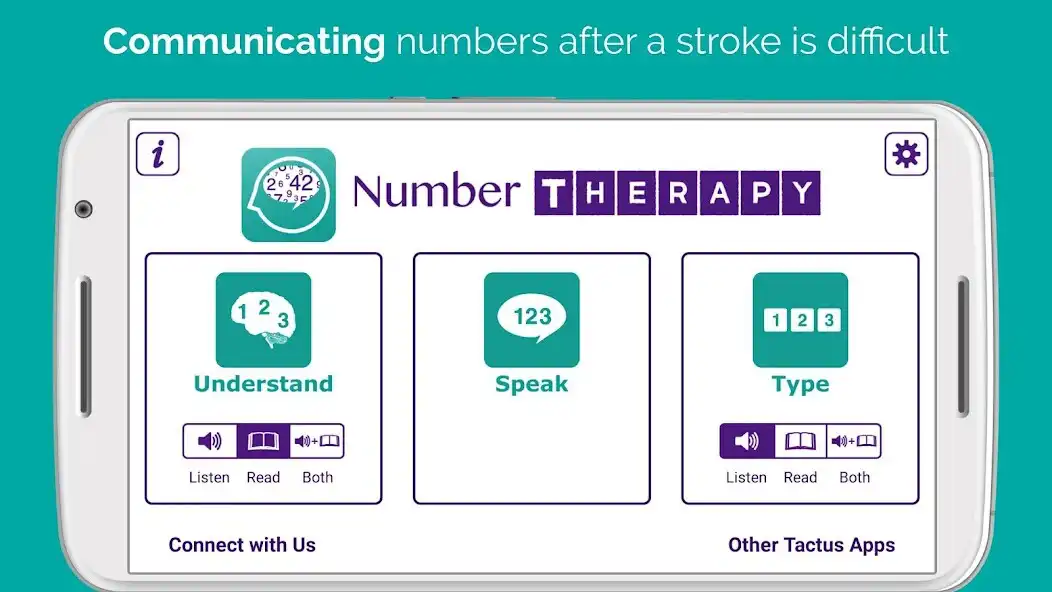 Communicating numbers after a stroke is difficult

i

Number THERAPY

1 2 3

Understand

Listen Read Both

123

Speak

1 2 3

Type

Listen Read Both

Connect with Us

Other Tactus Apps